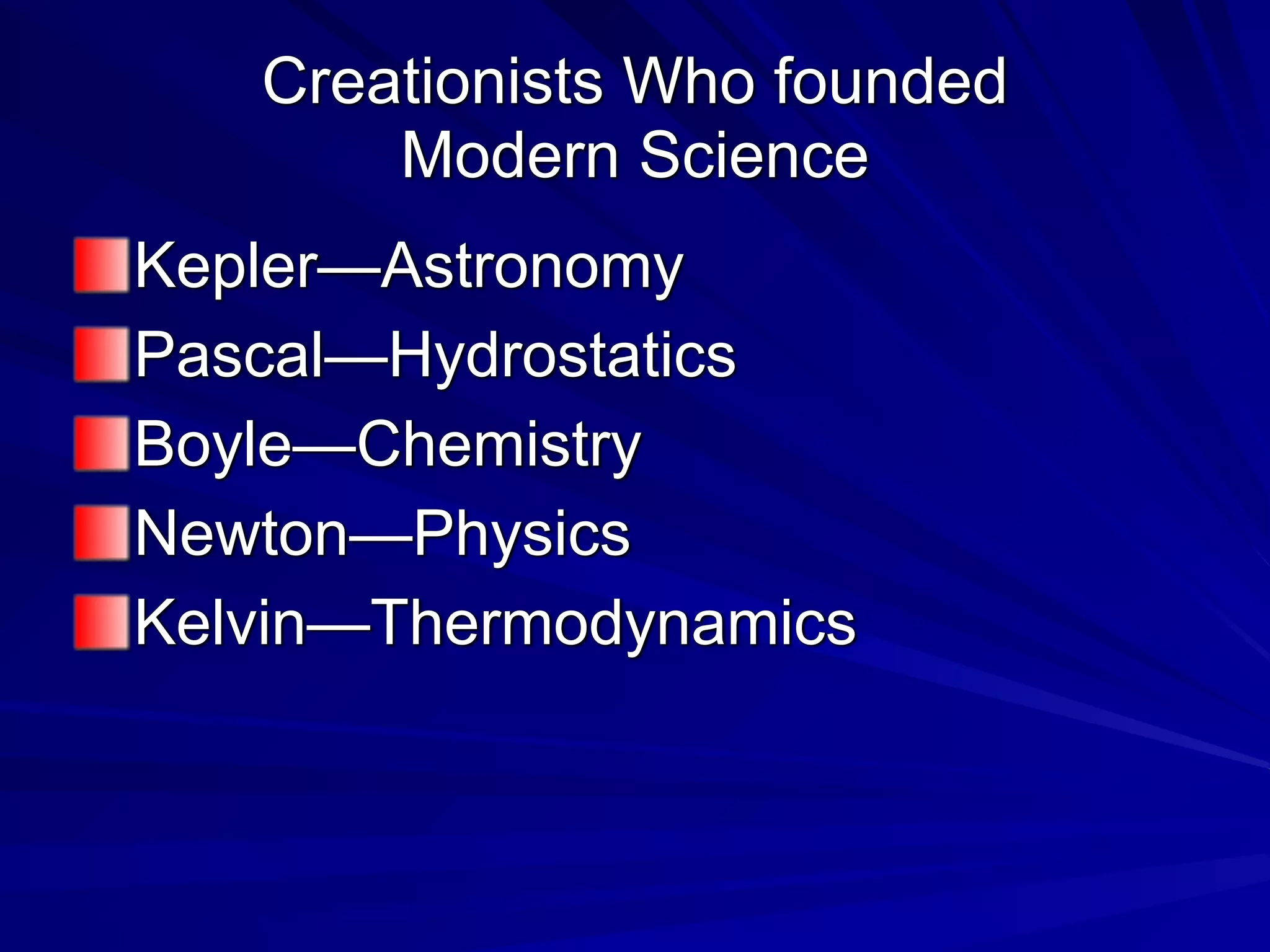 Creationists Who founded Modern Science

Kepler—Astronomy
Pascal—Hydrostatics
Boyle—Chemistry
Newton—Physics
Kelvin—Thermodynamics